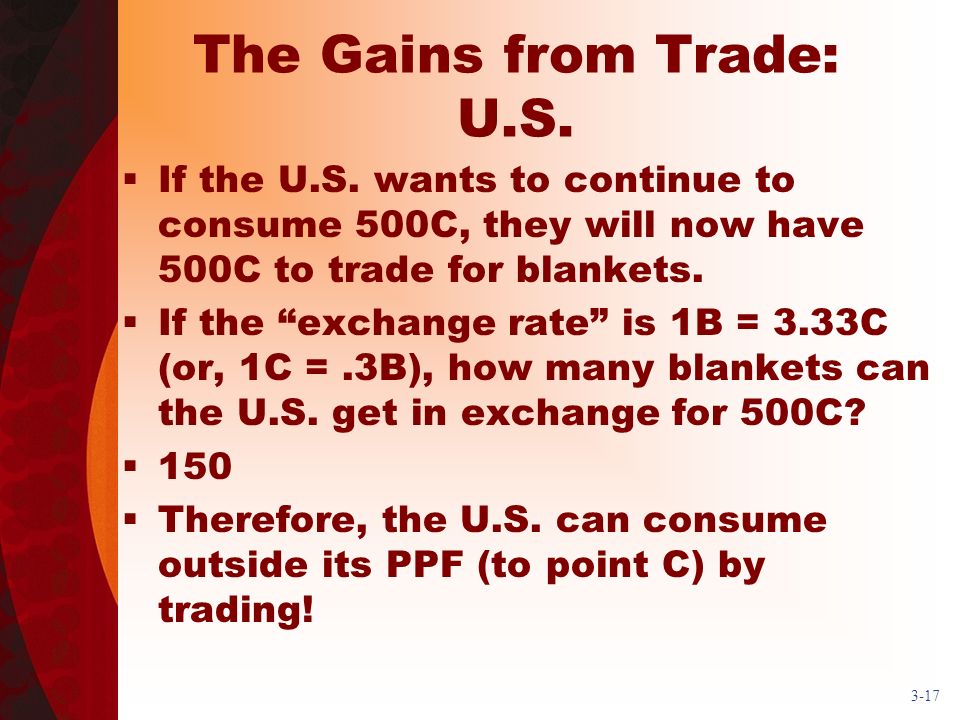 The Gains from Trade: U.S.

▪ If the U.S. wants to continue to consume 500C, they will now have 500C to trade for blankets.
▪ If the “exchange rate” is 1B = 3.33C (or, 1C = .3B), how many blankets can the U.S. get in exchange for 500C?
▪ 150
▪ Therefore, the U.S. can consume outside its PPF (to point C) by trading!

3-17